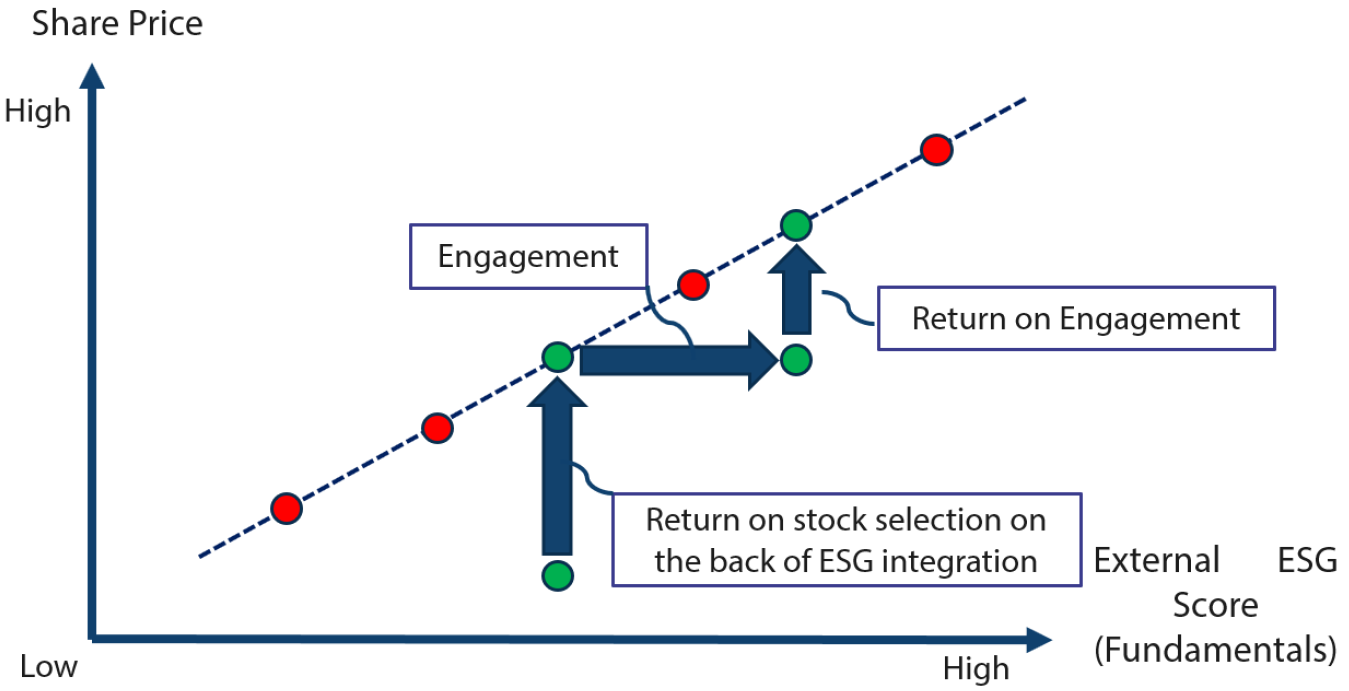 Share Price

High

Engagement

Return on Engagement

Return on stock selection on the back of ESG integration

External ESG Score (Fundamentals)

Low

High